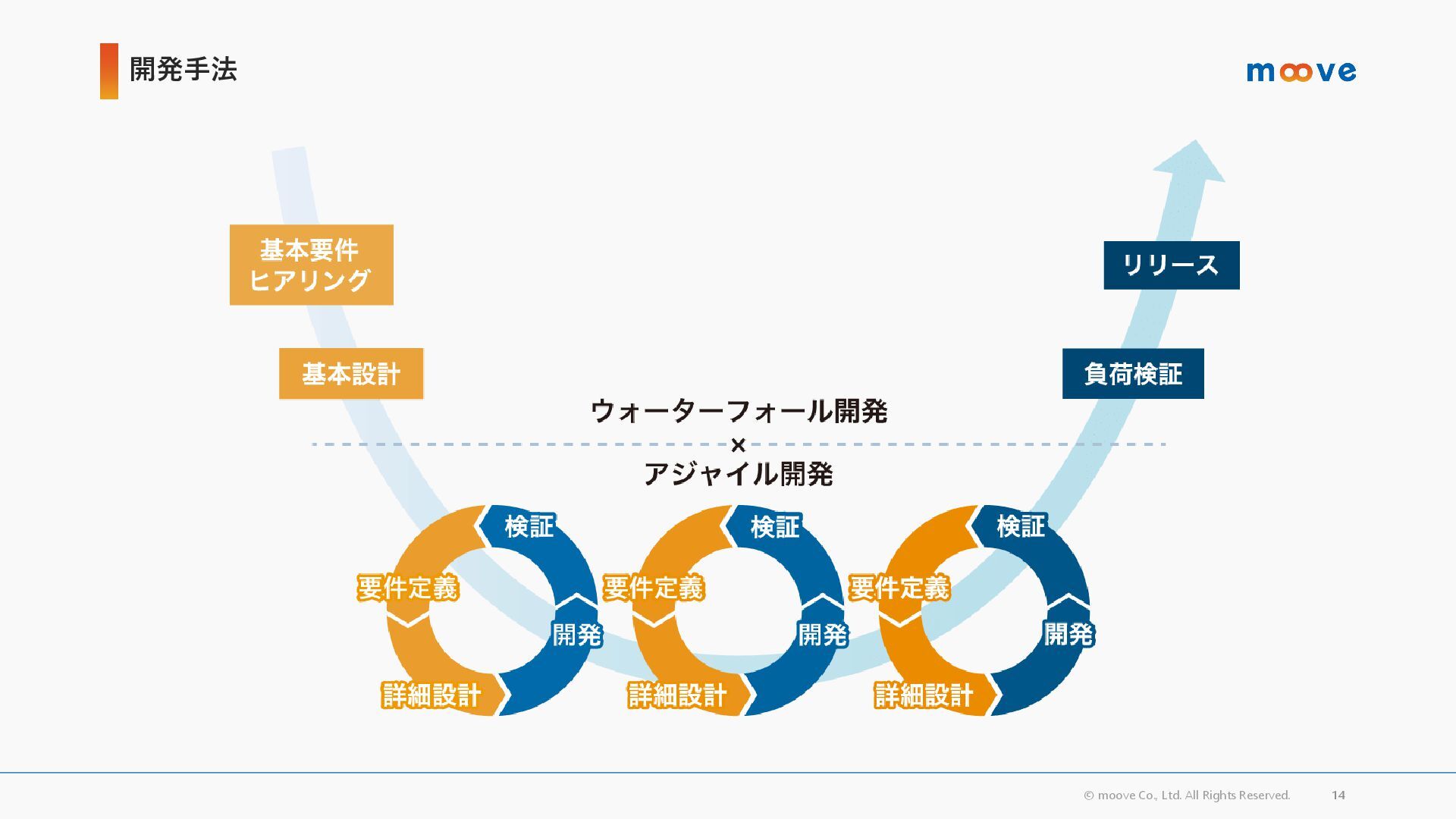 開発手法

moove

基本要件
ヒアリング

基本設計

リリース

負荷検証

ウォーターフォール開発
×
アジャイル開発

検証
要件定義
開発
詳細設計

検証
要件定義
開発
詳細設計

検証
要件定義
開発
詳細設計

© moove Co., Ltd. All Rights Reserved. 14